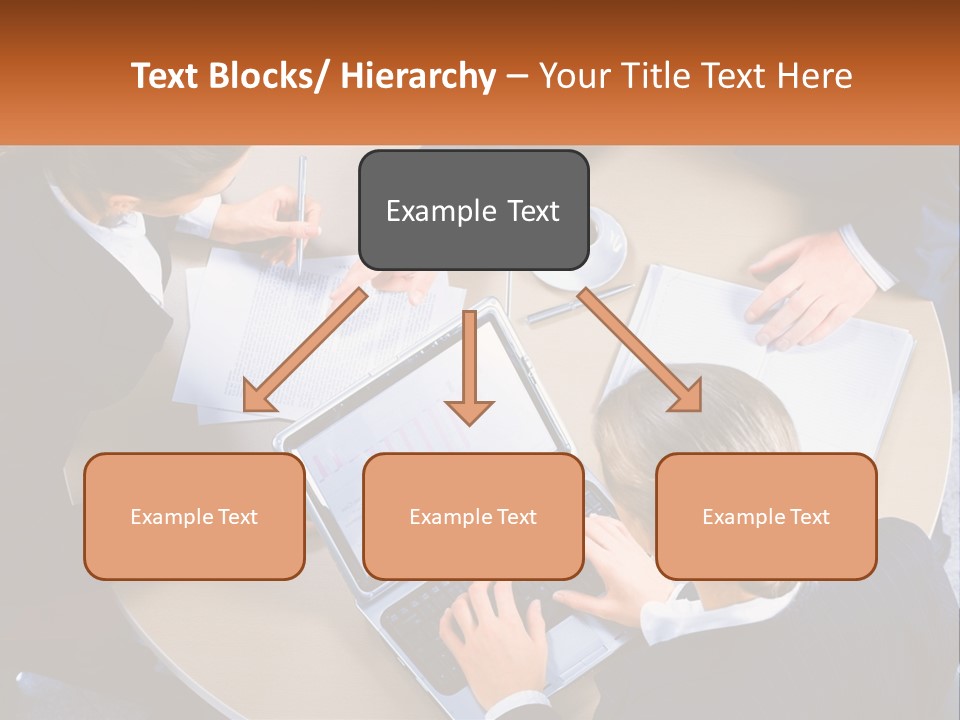 Text Blocks/ Hierarchy – Your Title Text Here

Example Text

Example Text

Example Text

Example Text